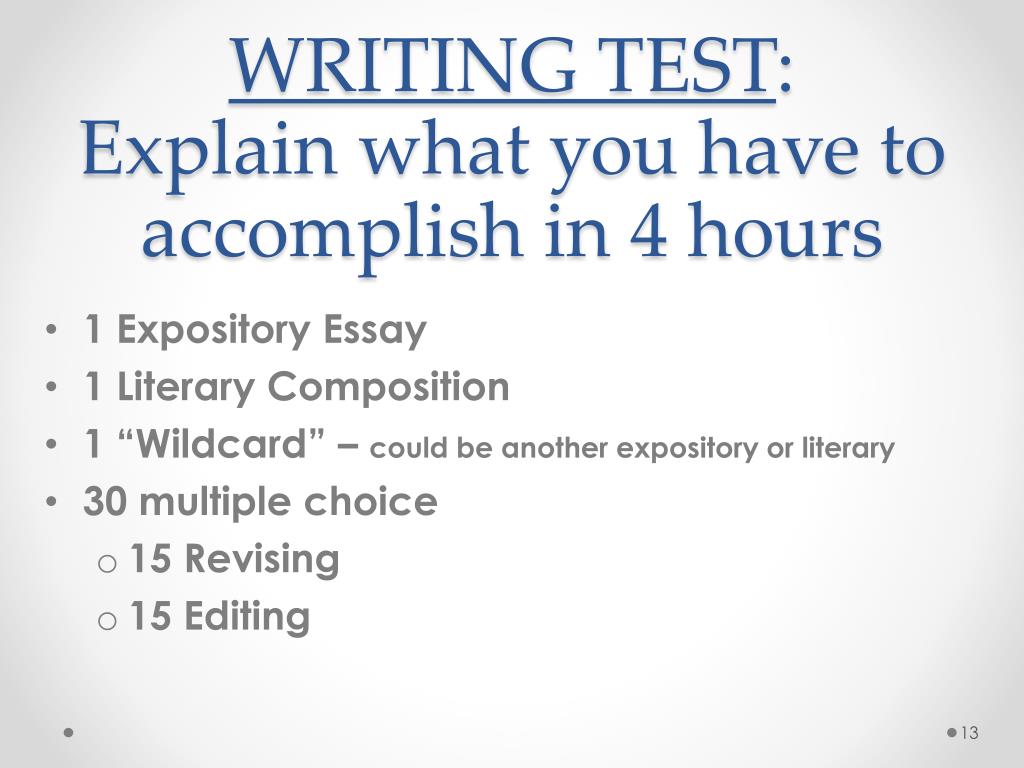 WRITING TEST:
Explain what you have to accomplish in 4 hours

• 1 Expository Essay
• 1 Literary Composition
• 1 “Wildcard” – could be another expository or literary
• 30 multiple choice
o 15 Revising
o 15 Editing

13